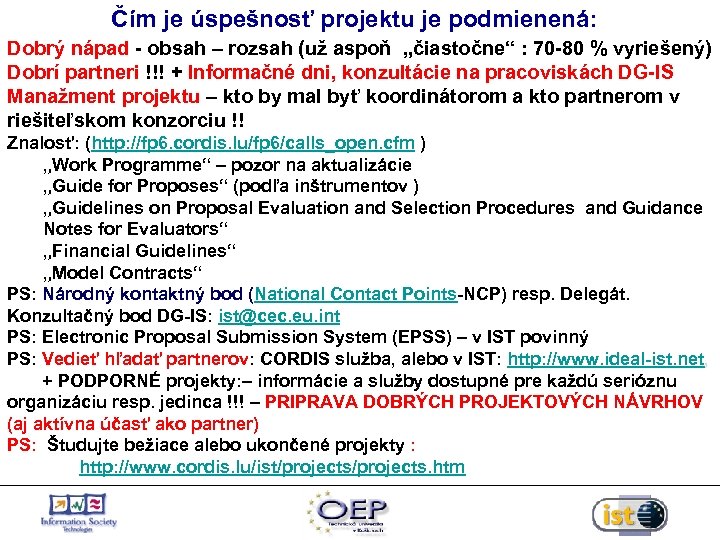 Čím je úspešnosť projektu je podmienená:

Dobrý nápad - obsah – rozsah (už aspoň „čiastočne“ : 70-80 % vyriešený)

Dobrí partneri !!! + Informačné dni, konzultácie na pracoviskách DG-IS

Manažment projektu – kto by mal byť koordinátorom a kto partnerom v riešiteľskom konzorciu !!

Znalosť: (http://fp6.cordis.lu/fp6/calls_open.cfm )

„Work Programme“ – pozor na aktualizácie

„Guide for Proposes“ (podľa inštrumentov )

„Guidelines on Proposal Evaluation and Selection Procedures and Guidance Notes for Evaluators“

„Financial Guidelines“

„Model Contracts“

PS: Národný kontaktný bod (National Contact Points-NCP) resp. Delegát.

Konzultačný bod DG-IS: ist@cec.eu.int

PS: Electronic Proposal Submission System (EPSS) – v IST povinný

PS: Vedieť hľadať partnerov: CORDIS služba, alebo v IST: http://www.ideal-ist.net

+ PODPORNÉ projekty:– informácie a služby dostupné pre každú serióznu organizáciu resp. jedinca !!! – PRIPRAVA DOBRÝCH PROJEKTOVÝCH NÁVRHOV (aj aktívna účasť ako partner)

PS: Študujte bežiace alebo ukončené projekty :

http://www.cordis.lu/ist/projects/projects.htm

Information Society Technologies

OEP

Technická Univerzita v Košiciach

ist